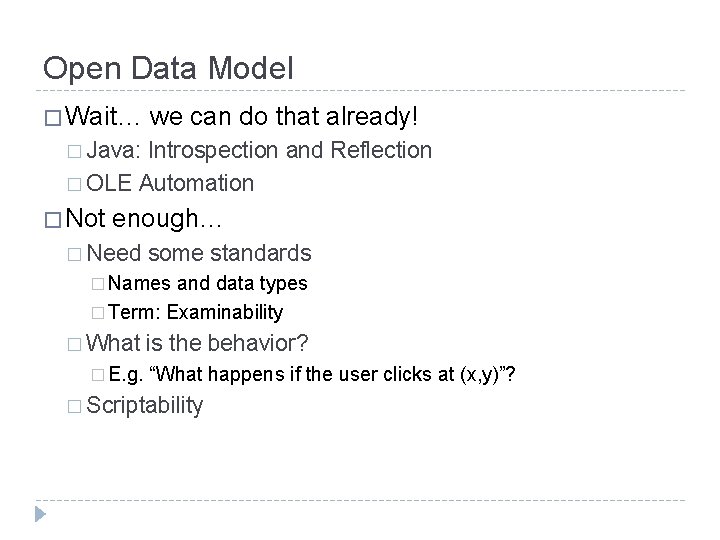 Open Data Model

□ Wait… we can do that already!

□ Java: Introspection and Reflection

□ OLE Automation

□ Not enough…

□ Need some standards

□ Names and data types

□ Term: Examinability

□ What is the behavior?

□ E.g. “What happens if the user clicks at (x,y)”?

□ Scriptability